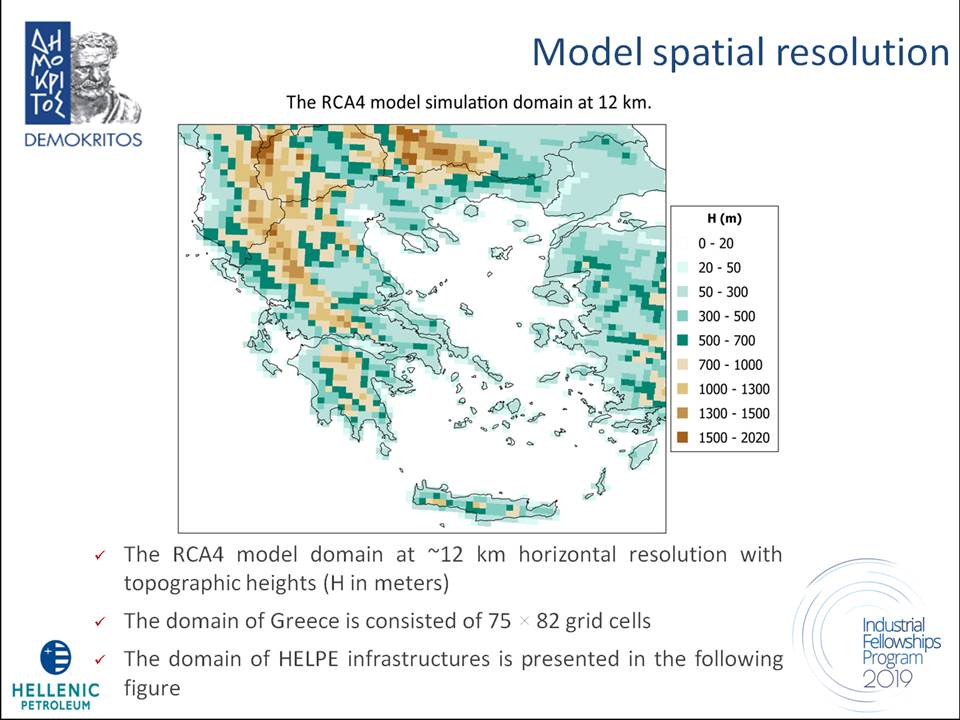 ΔΗΜΟΚΡΙΤΟΣ
DEMOKRITOS

Model spatial resolution

The RCA4 model simulation domain at 12 km.

H (m)
0 - 20
20 - 50
50 - 300
300 - 500
500 - 700
700 - 1000
1000 - 1300
1300 - 1500
1500 - 2020

✓ The RCA4 model domain at ~12 km horizontal resolution with topographic heights (H in meters)

✓ The domain of Greece is consisted of 75 × 82 grid cells

✓ The domain of HELPE infrastructures is presented in the following figure

HELLENIC PETROLEUM

Industrial Fellowships Program 2019